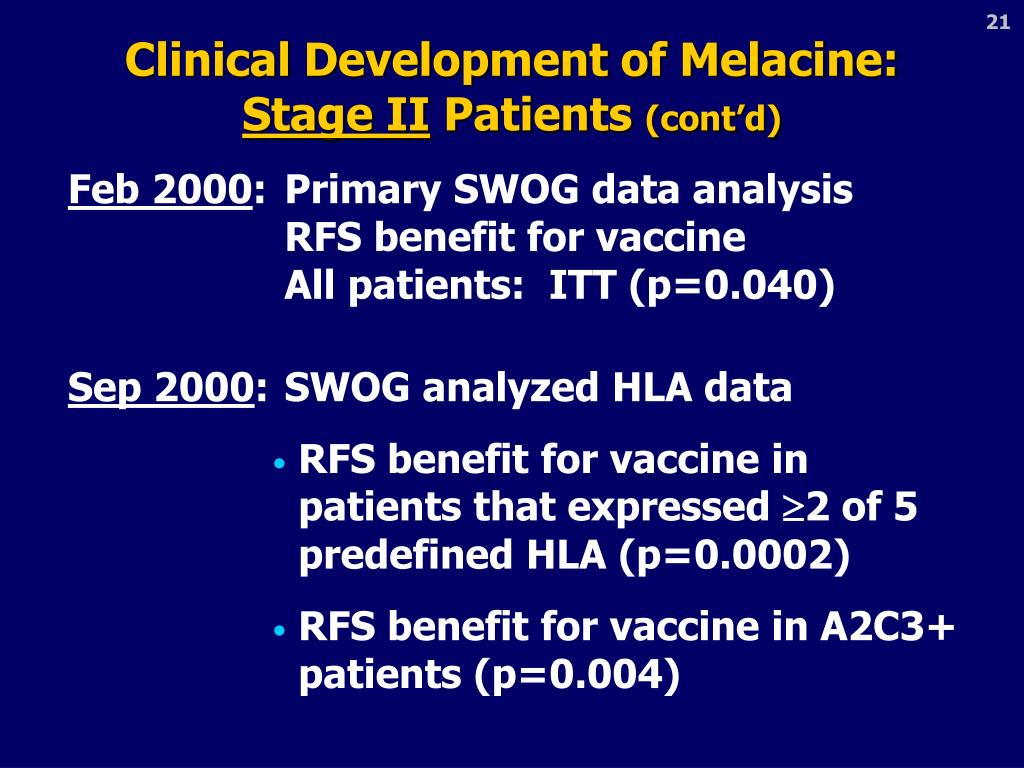 21

Clinical Development of Melacine: Stage II Patients (cont'd)

Feb 2000: Primary SWOG data analysis
RFS benefit for vaccine
All patients: ITT (p=0.040)

Sep 2000: SWOG analyzed HLA data

• RFS benefit for vaccine in patients that expressed $\geq$2 of 5 predefined HLA (p=0.0002)

• RFS benefit for vaccine in A2C3+ patients (p=0.004)